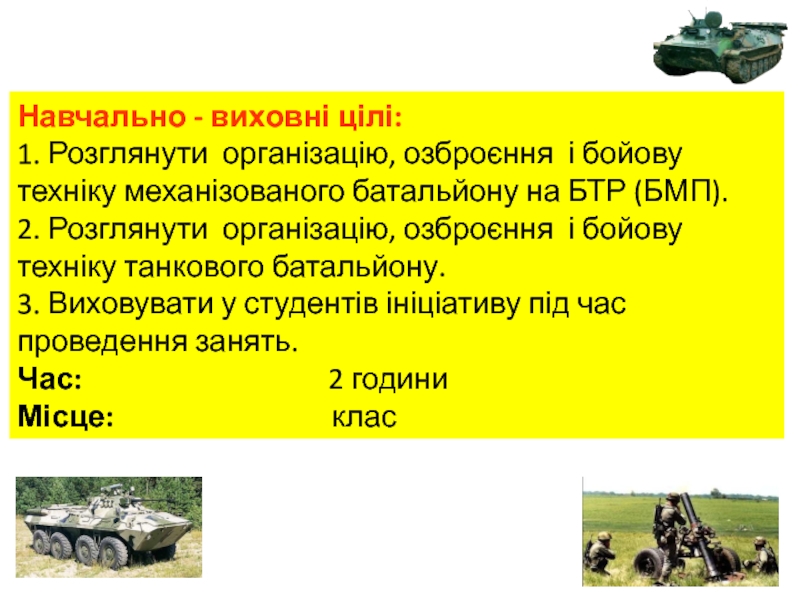 Навчально - виховні цілі:
1. Розглянути організацію, озброєння і бойову техніку механізованого батальйону на БТР (БМП).
2. Розглянути організацію, озброєння і бойову техніку танкового батальйону.
3. Виховувати у студентів ініціативу під час проведення занять.
Час: 2 години
Місце: клас